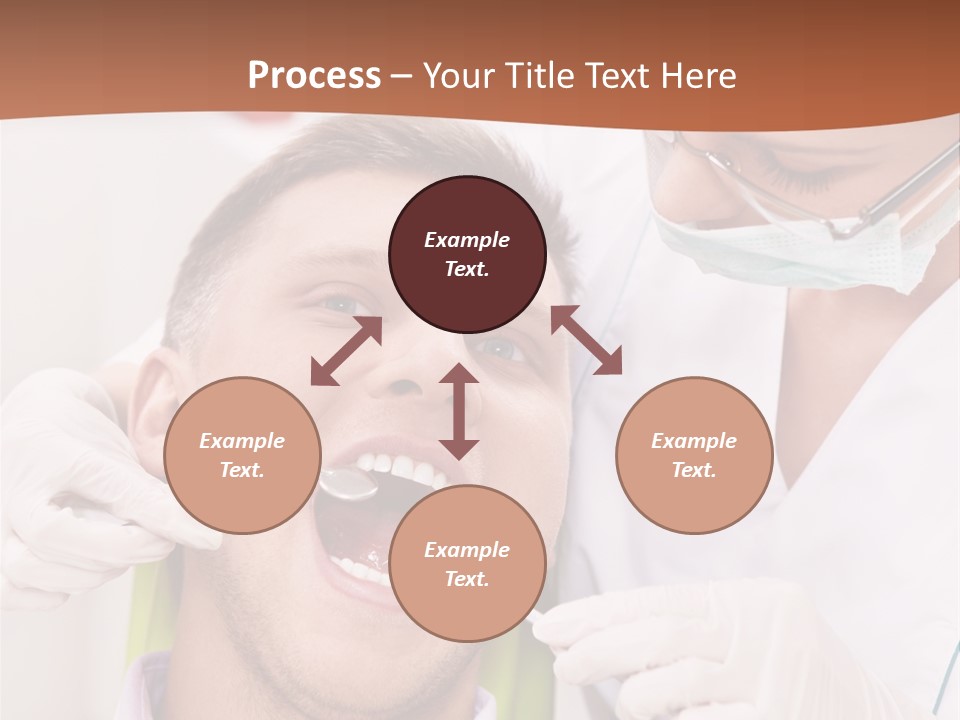 Process – Your Title Text Here

Example Text.

Example Text.

Example Text.

Example Text.